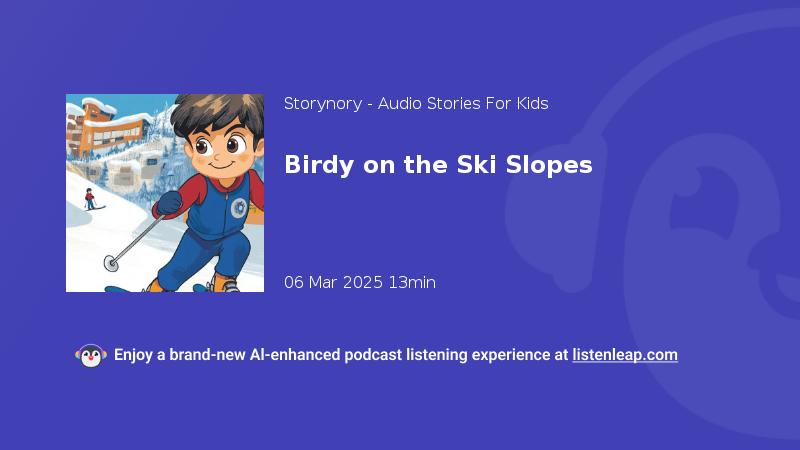 Storynory - Audio Stories For Kids

Birdy on the Ski Slopes

06 Mar 2025 13min

Enjoy a brand-new AI-enhanced podcast listening experience at listenleap.com